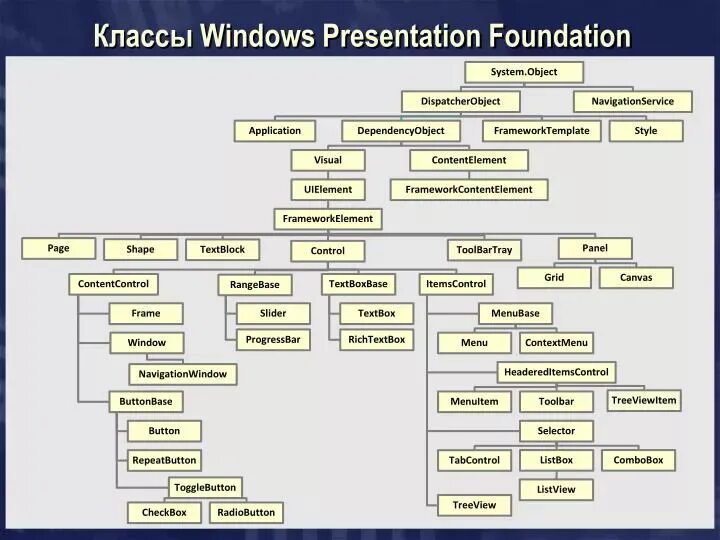 Классы Windows Presentation Foundation

System.Object
DispatcherObject
NavigationService
Application
DependencyObject
FrameworkTemplate
Style
Visual
ContentElement
UIElement
FrameworkContentElement
FrameworkElement
Page
Shape
TextBlock
Control
ToolBarTray
Panel
Grid
Canvas
ContentControl
RangeBase
TextBoxBase
ItemsControl
Frame
Slider
TextBox
MenuBase
Window
ProgressBar
RichTextBox
Menu
ContextMenu
NavigationWindow
HeaderedItemsControl
ButtonBase
MenuItem
Toolbar
TreeViewItem
Button
Selector
RepeatButton
TabControl
ListBox
ComboBox
ToggleButton
ListView
CheckBox
RadioButton
TreeView